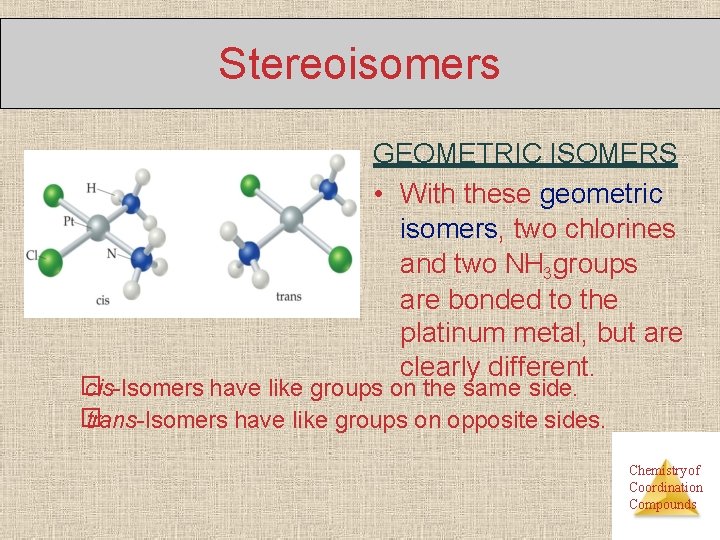 Stereoisomers

H
Pt
Cl
N
cis

trans

GEOMETRIC ISOMERS

• With these geometric isomers, two chlorines and two $NH_3$groups are bonded to the platinum metal, but are clearly different.

cis-Isomers have like groups on the same side.
trans-Isomers have like groups on opposite sides.

Chemistry of Coordination Compounds